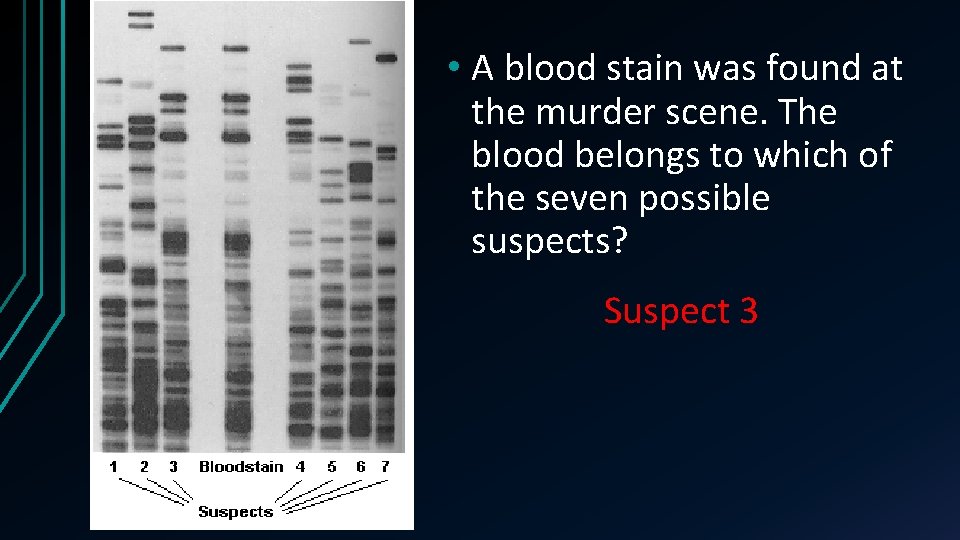 1 2 3 Bloodstain 4 5 6 7

Suspects

• A blood stain was found at the murder scene. The blood belongs to which of the seven possible suspects?

Suspect 3